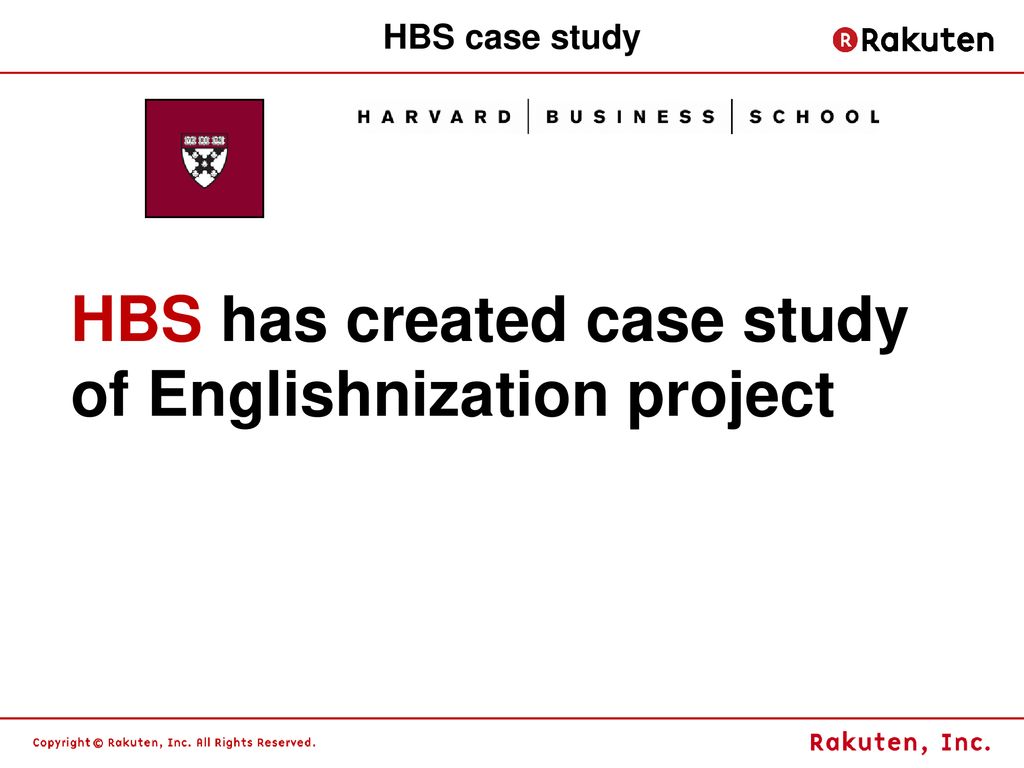 HBS case study

Rakuten

HARVARD | BUSINESS | SCHOOL

HBS has created case study of Englishnization project

Copyright © Rakuten, Inc. All Rights Reserved.

Rakuten, Inc.